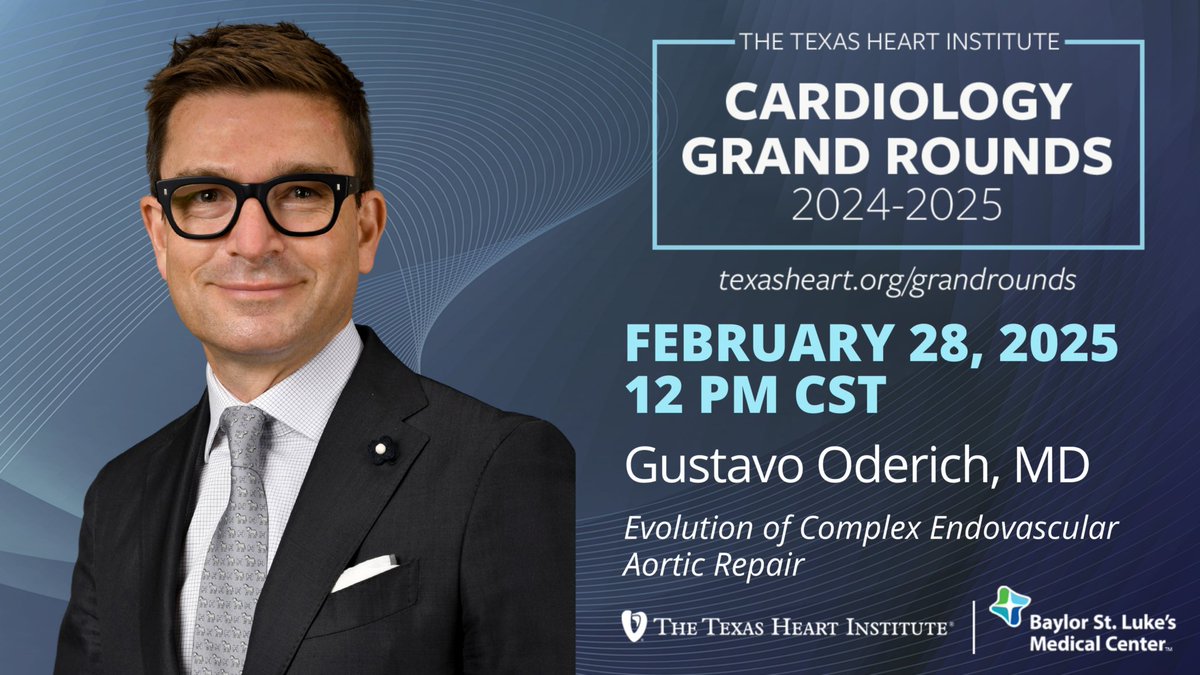 THE TEXAS HEART INSTITUTE

CARDIOLOGY GRAND ROUNDS

2024-2025

texasheart.org/grandrounds

FEBRUARY 28, 2025
12 PM CST

Gustavo Oderich, MD

Evolution of Complex Endovascular Aortic Repair

THE TEXAS HEART INSTITUTE®

Baylor St. Luke's Medical Center™